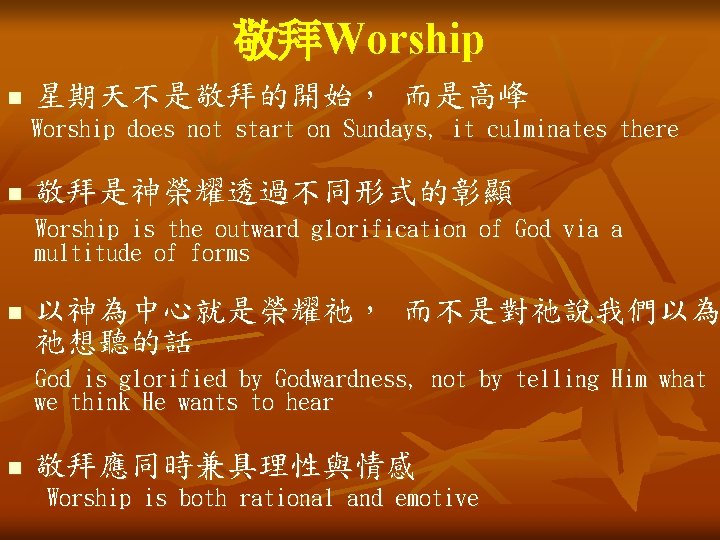 敬拜Worship

■ 星期天不是敬拜的開始， 而是高峰
Worship does not start on Sundays, it culminates there

■ 敬拜是神榮耀透過不同形式的彰顯
Worship is the outward glorification of God via a multitude of forms

■ 以神為中心就是榮耀祂， 而不是對祂說我們以為祂想聽的話
God is glorified by Godwardness, not by telling Him what we think He wants to hear

■ 敬拜應同時兼具理性與情感
Worship is both rational and emotive